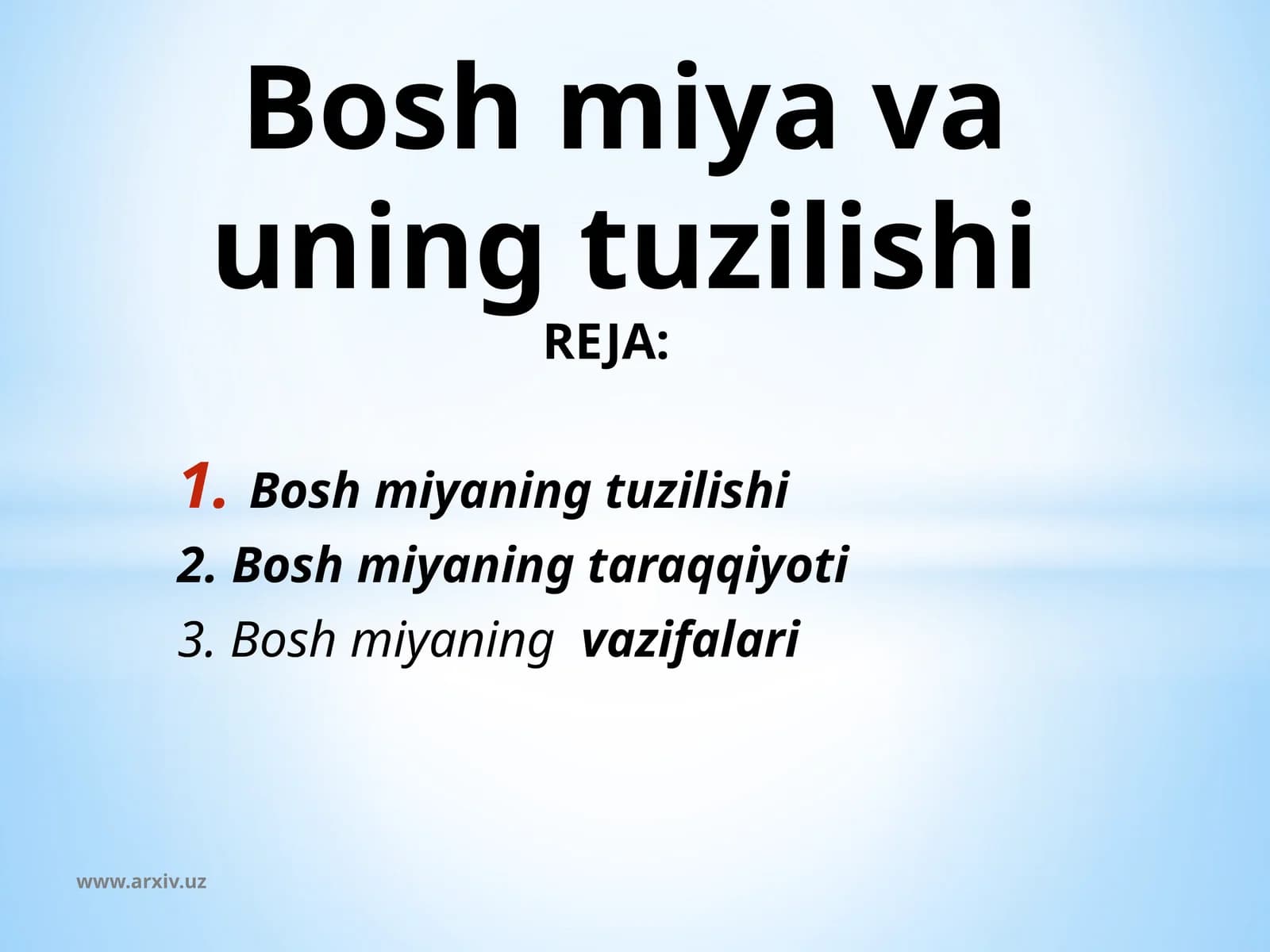 Bosh miya va uning tuzilishi

REJA:

1. Bosh miyaning tuzilishi
2. Bosh miyaning taraqqiyoti
3. Bosh miyaning vazifalari

www.arxiv.uz